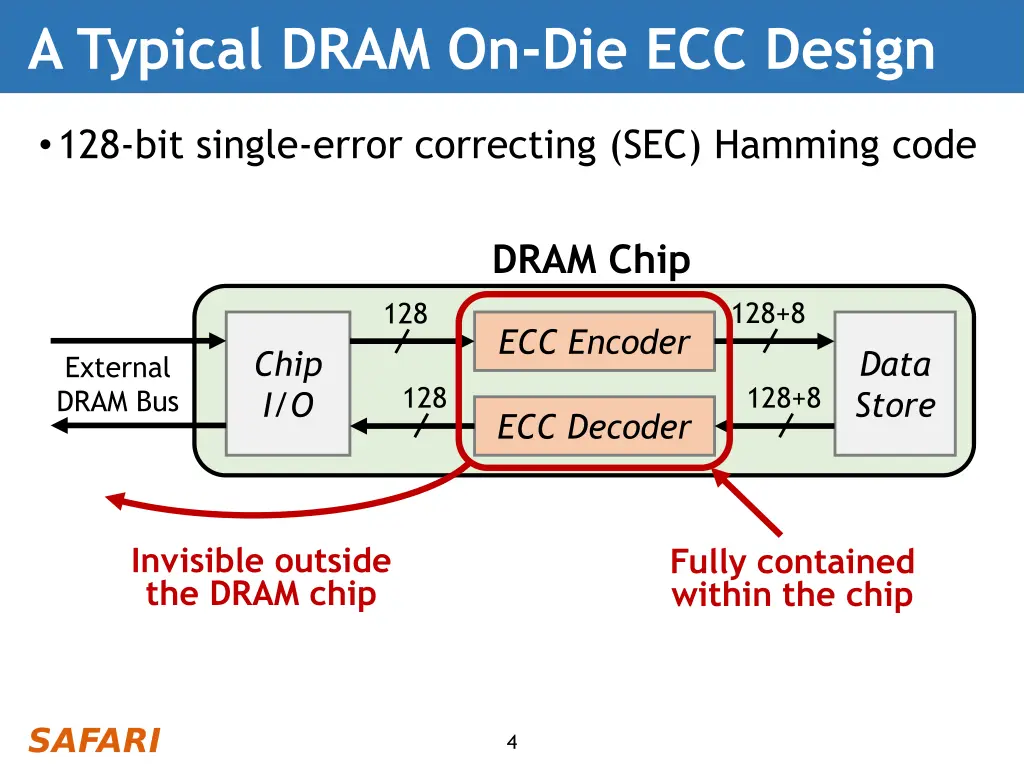 A Typical DRAM On-Die ECC Design

• 128-bit single-error correcting (SEC) Hamming code

DRAM Chip

External DRAM Bus

Chip I/O

128

128

ECC Encoder

ECC Decoder

128+8

128+8

Data Store

Invisible outside the DRAM chip

Fully contained within the chip

SAFARI

4